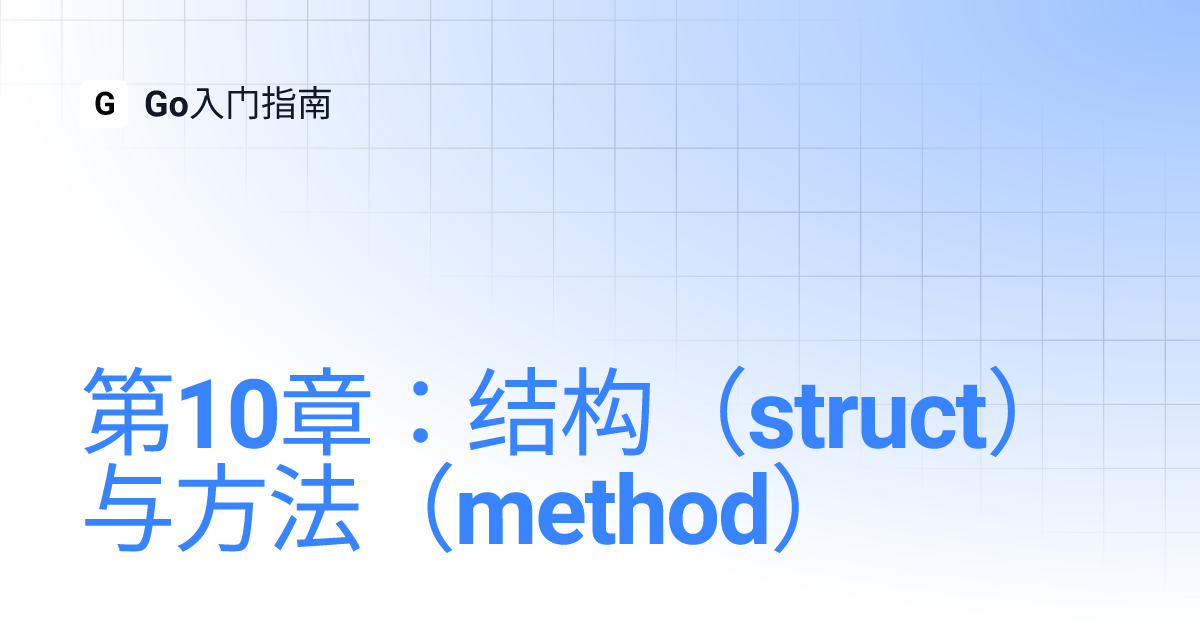 G Go入门指南

第10章：结构（struct）与方法（method）